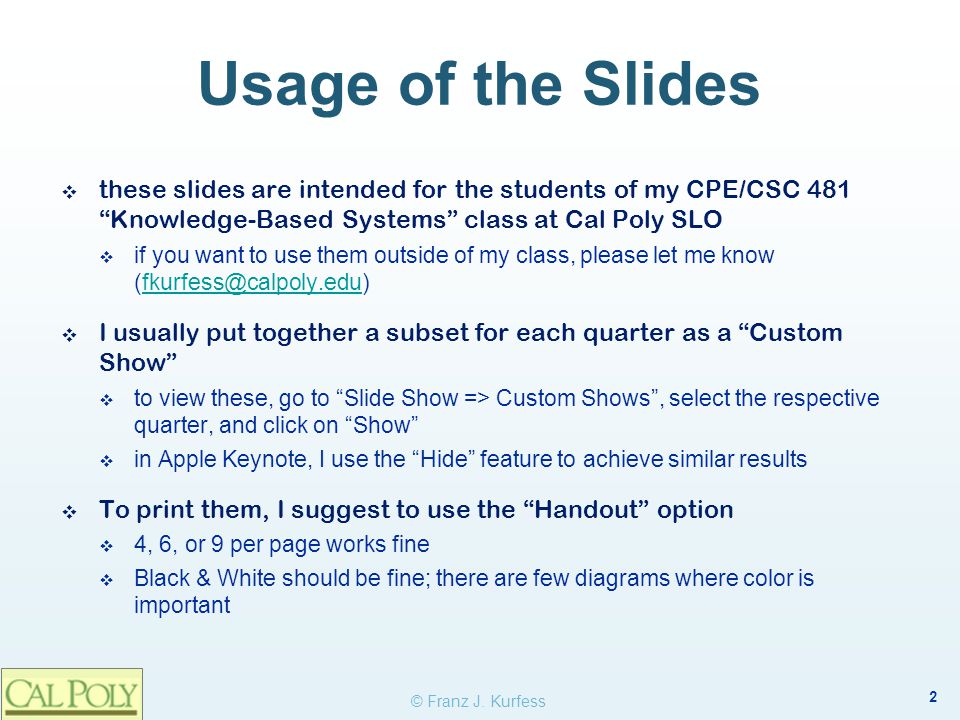 Usage of the Slides

❖ these slides are intended for the students of my CPE/CSC 481 “Knowledge-Based Systems” class at Cal Poly SLO

❖ if you want to use them outside of my class, please let me know (fkurfess@calpoly.edu)

❖ I usually put together a subset for each quarter as a “Custom Show”

❖ to view these, go to “Slide Show => Custom Shows”, select the respective quarter, and click on “Show”

❖ in Apple Keynote, I use the “Hide” feature to achieve similar results

❖ To print them, I suggest to use the “Handout” option

❖ 4, 6, or 9 per page works fine

❖ Black & White should be fine; there are few diagrams where color is important

CAL POLY

© Franz J. Kurfess

2